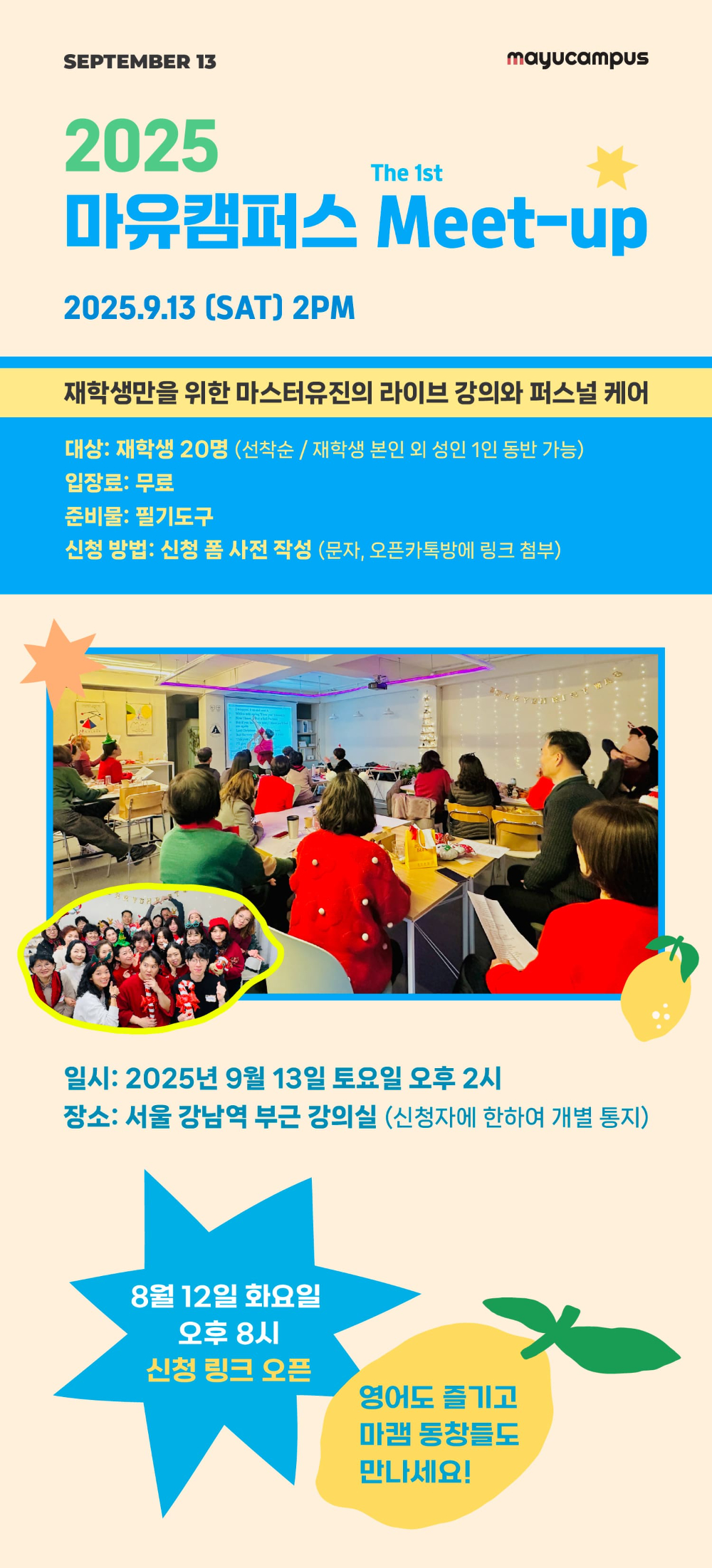 SEPTEMBER 13

mayucampus

2025

The 1st

마유캠퍼스 Meet-up

2025.9.13 (SAT) 2PM

재학생만을 위한 마스터유진의 라이브 강의와 퍼스널 케어

대상: 재학생 20명 (선착순 / 재학생 본인 외 성인 1인 동반 가능)
입장료: 무료
준비물: 필기도구
신청 방법: 신청 폼 사전 작성 (문자, 오픈카톡방에 링크 첨부)

일시: 2025년 9월 13일 토요일 오후 2시
장소: 서울 강남역 부근 강의실 (신청자에 한하여 개별 통지)

8월 12일 화요일
오후 8시
신청 링크 오픈

영어도 즐기고
마캠 동창들도
만나세요!